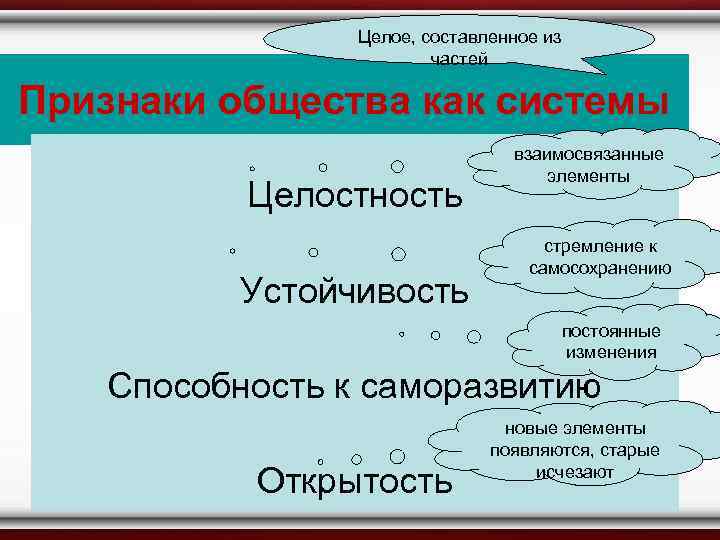 Целое, составленное из частей

Признаки общества как системы

взаимосвязанные элементы

Целостность

стремление к самосохранению

Устойчивость

постоянные изменения

Способность к саморазвитию

новые элементы появляются, старые исчезают

Открытость